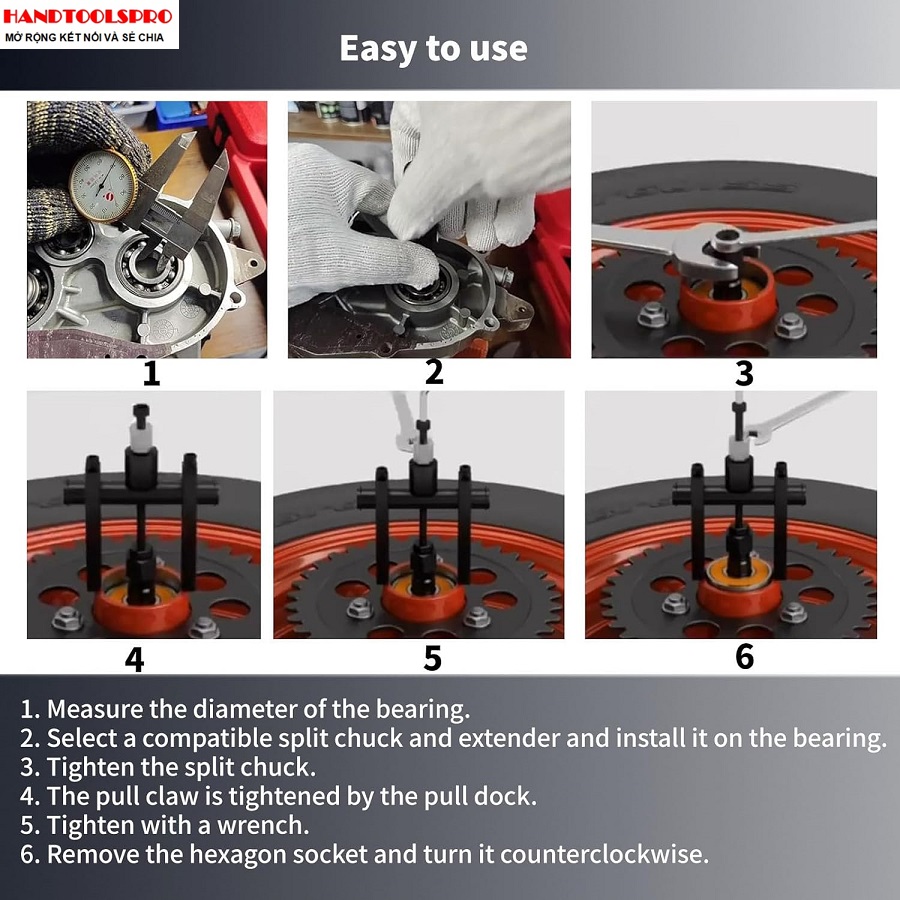 HANDTOOLSPRO
MỞ RỘNG KẾT NỐI VÀ SẺ CHIA

Easy to use

1

2

3

4

5

6

1. Measure the diameter of the bearing.
2. Select a compatible split chuck and extender and install it on the bearing.
3. Tighten the split chuck.
4. The pull claw is tightened by the pull dock.
5. Tighten with a wrench.
6. Remove the hexagon socket and turn it counterclockwise.